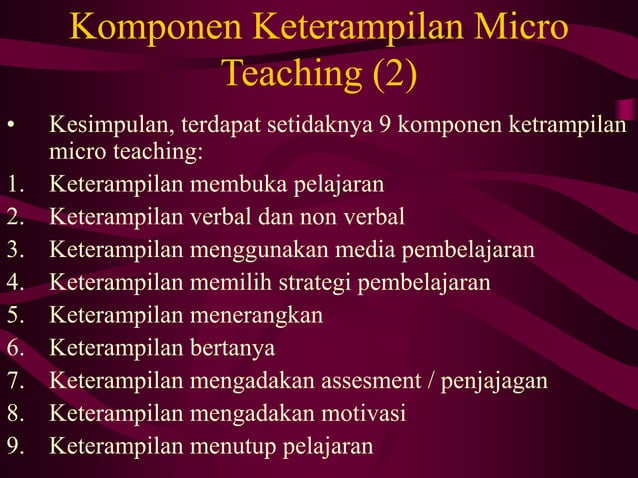 Komponen Keterampilan Micro Teaching (2)

• Kesimpulan, terdapat setidaknya 9 komponen ketrampilan micro teaching:
1. Keterampilan membuka pelajaran
2. Keterampilan verbal dan non verbal
3. Keterampilan menggunakan media pembelajaran
4. Keterampilan memilih strategi pembelajaran
5. Keterampilan menerangkan
6. Keterampilan bertanya
7. Keterampilan mengadakan assesment / penjajagan
8. Keterampilan mengadakan motivasi
9. Keterampilan menutup pelajaran